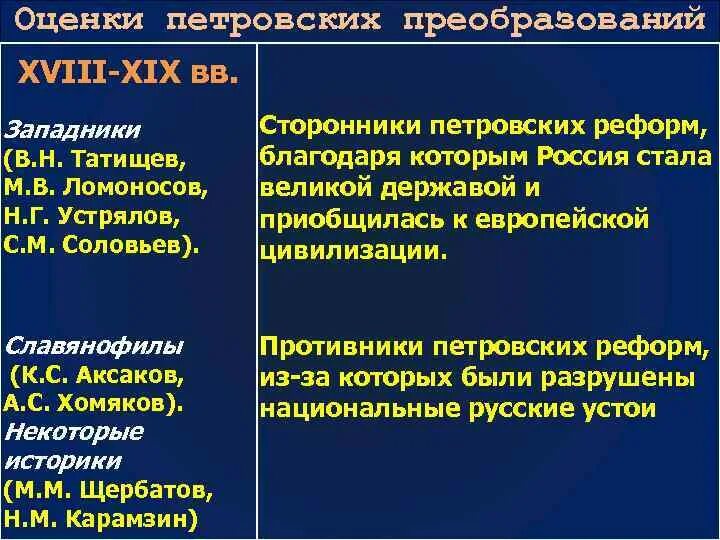 Оценки петровских преобразований

| XVIII-XIX вв. | |
|---|---|
| Западники (В.Н. Татищев, М.В. Ломоносов, Н.Г. Устрялов, С.М. Соловьев). | Сторонники петровских реформ, благодаря которым Россия стала великой державой и приобщилась к европейской цивилизации. |
| Славянофилы (К.С. Аксаков, А.С. Хомяков). Некоторые историки (М.М. Щербатов, Н.М. Карамзин) | Противники петровских реформ, из-за которых были разрушены национальные русские устои |